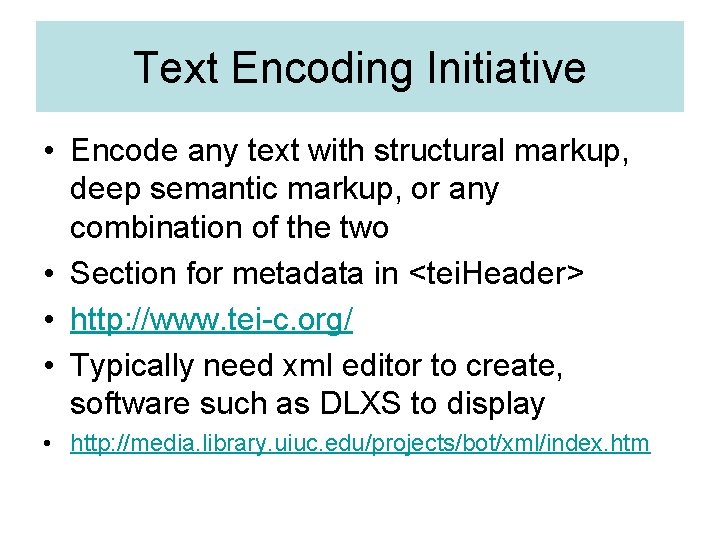 Text Encoding Initiative

• Encode any text with structural markup, deep semantic markup, or any combination of the two
• Section for metadata in <teiHeader>
• http://www.tei-c.org/
• Typically need xml editor to create, software such as DLXS to display
• http://media.library.uiuc.edu/projects/bot/xml/index.htm